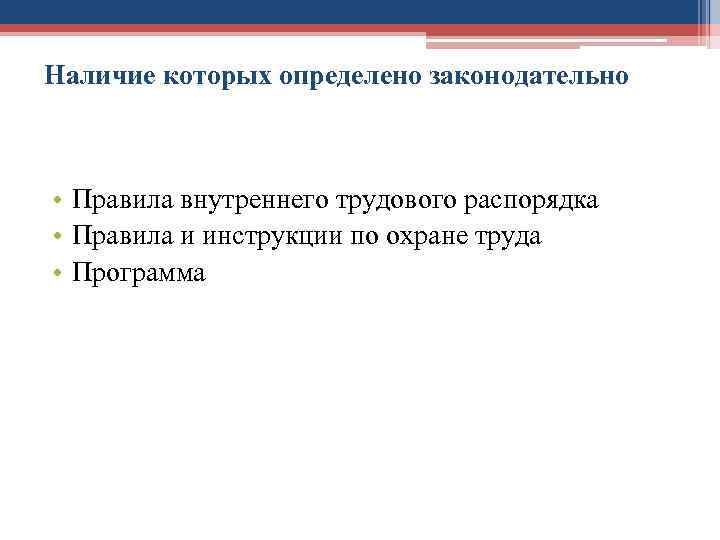 Наличие которых определено законодательно

• Правила внутреннего трудового распорядка
• Правила и инструкции по охране труда
• Программа